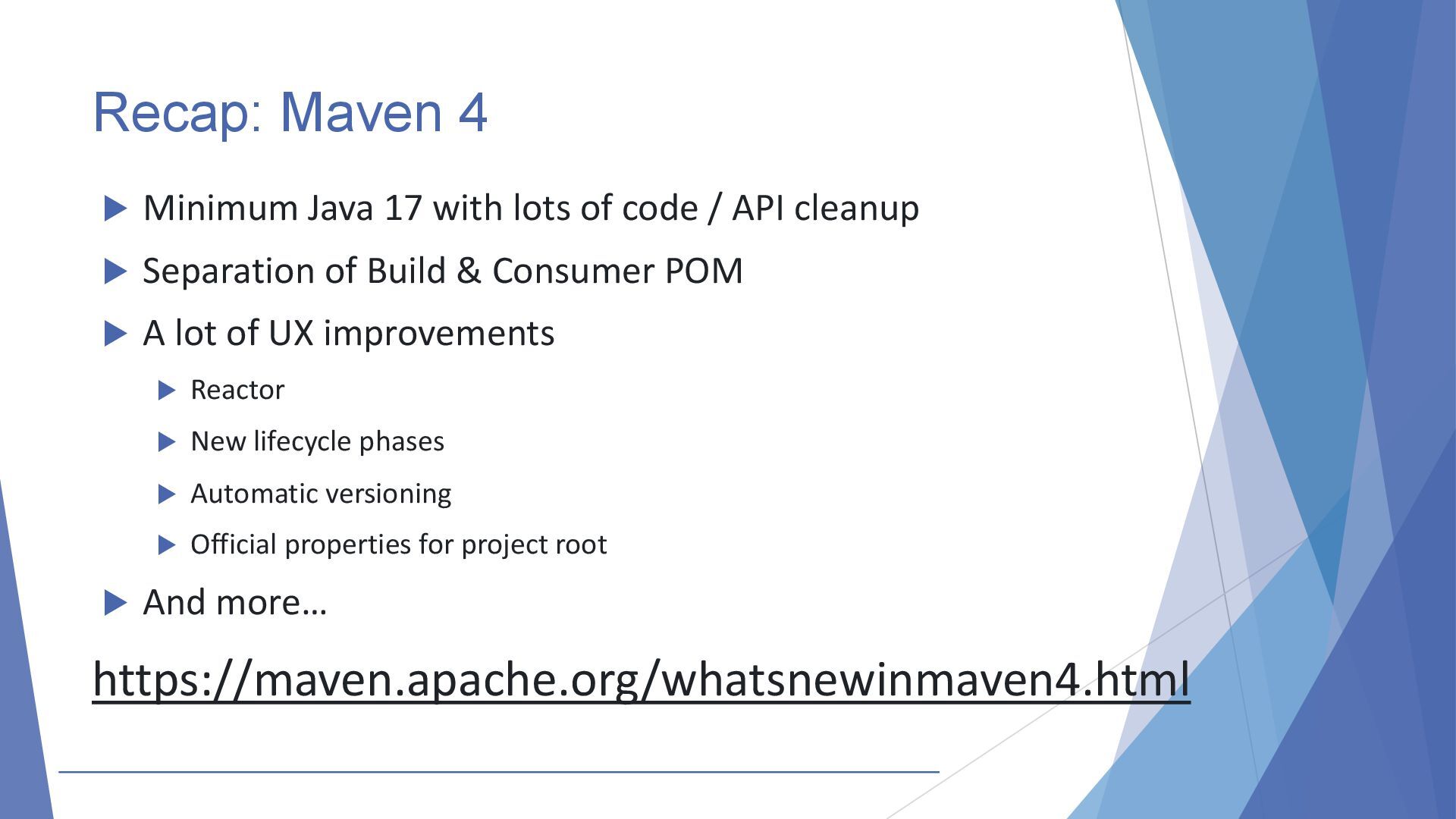 Recap: Maven 4

Minimum Java 17 with lots of code / API cleanup

Separation of Build & Consumer POM

A lot of UX improvements

Reactor

New lifecycle phases

Automatic versioning

Official properties for project root

And more…

https://maven.apache.org/whatsnewinmaven4.html